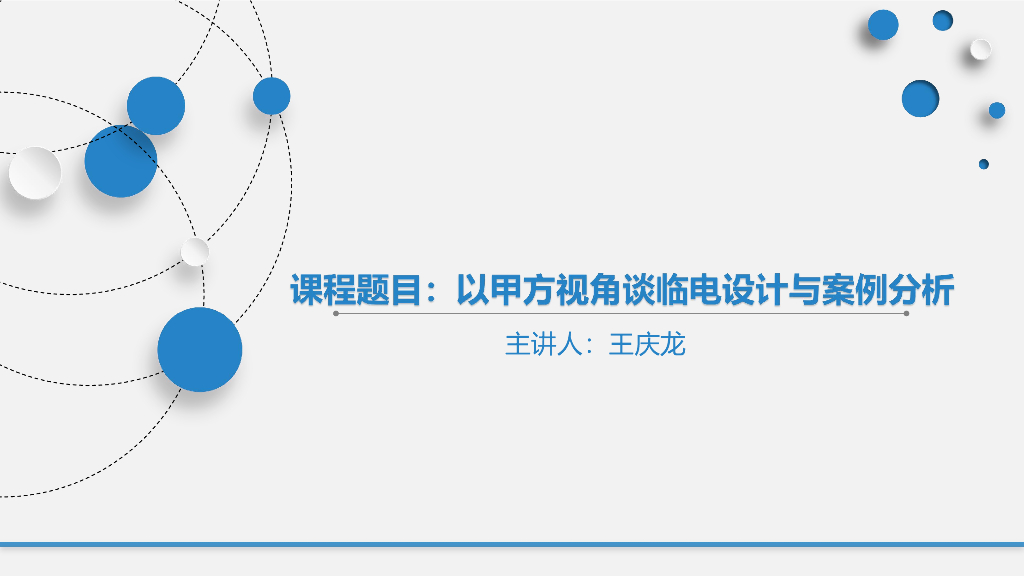 课程题目：以甲方视角谈临电设计与案例分析

主讲人：王庆龙